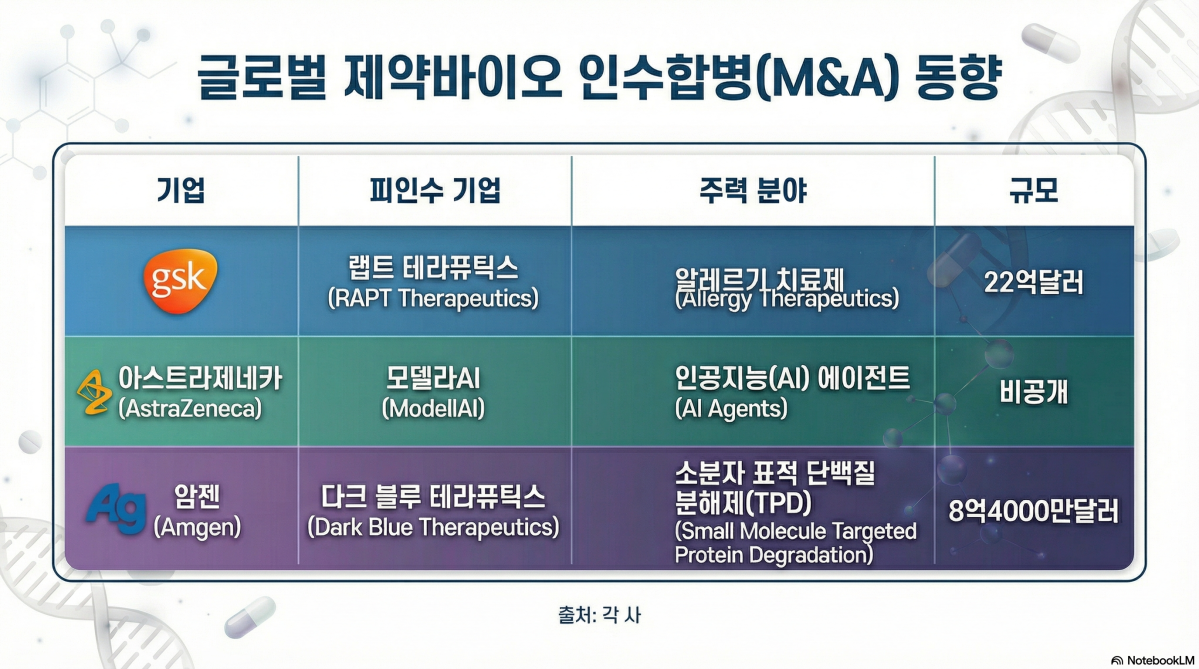 글로벌 제약바이오 인수합병(M&A) 동향

| 기업 | 피인수 기업 | 주력 분야 | 규모 |
|---|---|---|---|
| gsk | 랩트 테라퓨틱스 (RAPT Therapeutics) | 알레르기 치료제 (Allergy Therapeutics) | 22억달러 |
| 아스트라제네카 (AstraZeneca) | 모델라AI (ModellAI) | 인공지능(AI) 에이전트 (AI Agents) | 비공개 |
| Ag 암젠 (Amgen) | 다크 블루 테라퓨틱스 (Dark Blue Therapeutics) | 소분자 표적 단백질 분해제(TPD) (Small Molecule Targeted Protein Degradation) | 8억4000만달러 |

출처: 각 사

NotebookLM